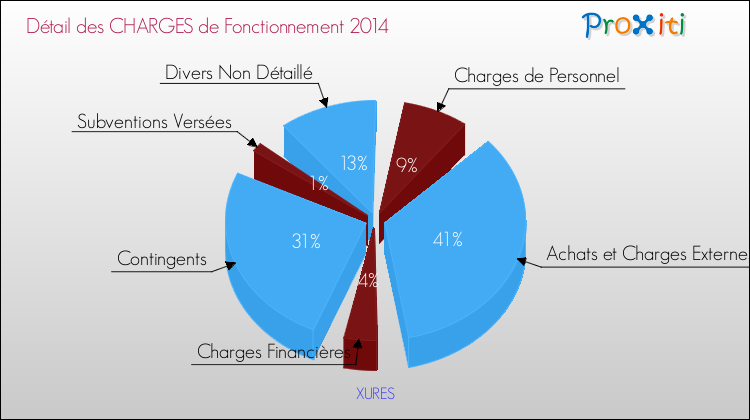 Détail des CHARGES de Fonctionnement 2014

Proxiti

Divers Non Détaillé

Charges de Personnel

Subventions Versées

13%

9%

1%

31%

41%

Contingents

Achats et Charges Externe

4%

Charges Financières

XURES